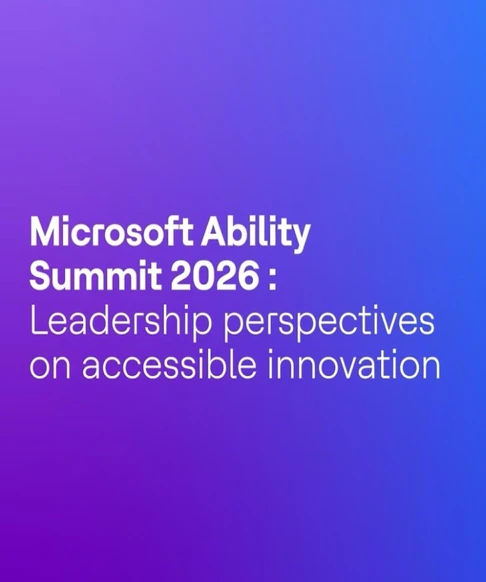 Microsoft Ability Summit 2026 : Leadership perspectives on accessible innovation